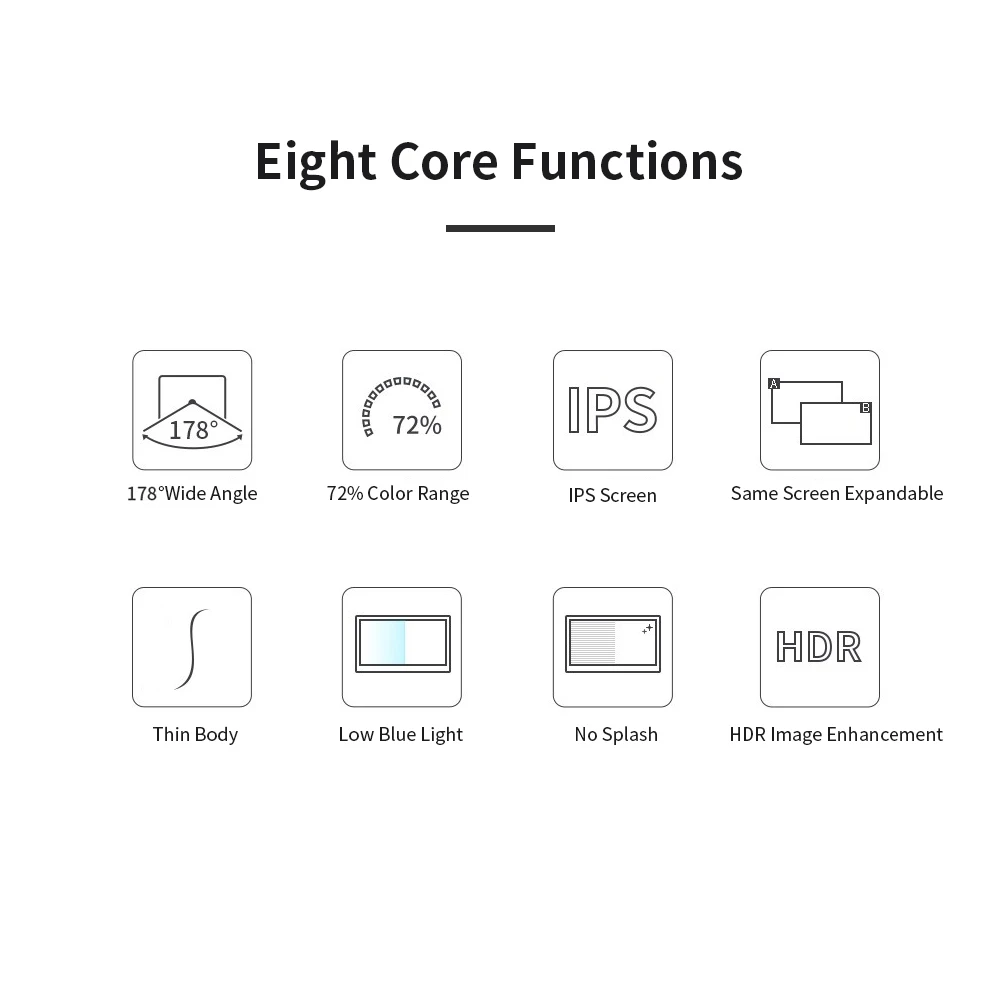 Eight Core Functions

178°

178°Wide Angle

72%

72% Color Range

IPS

IPS Screen

A

B

Same Screen Expandable

Thin Body

Low Blue Light

No Splash

HDR

HDR Image Enhancement